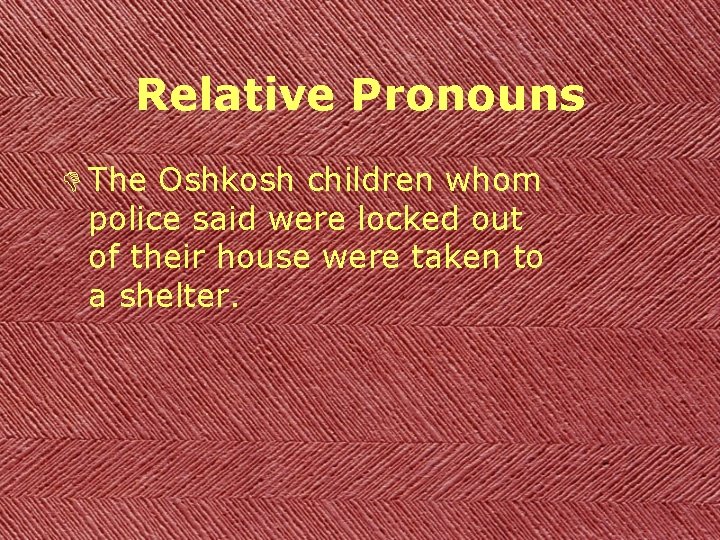 Relative Pronouns

The Oshkosh children whom police said were locked out of their house were taken to a shelter.